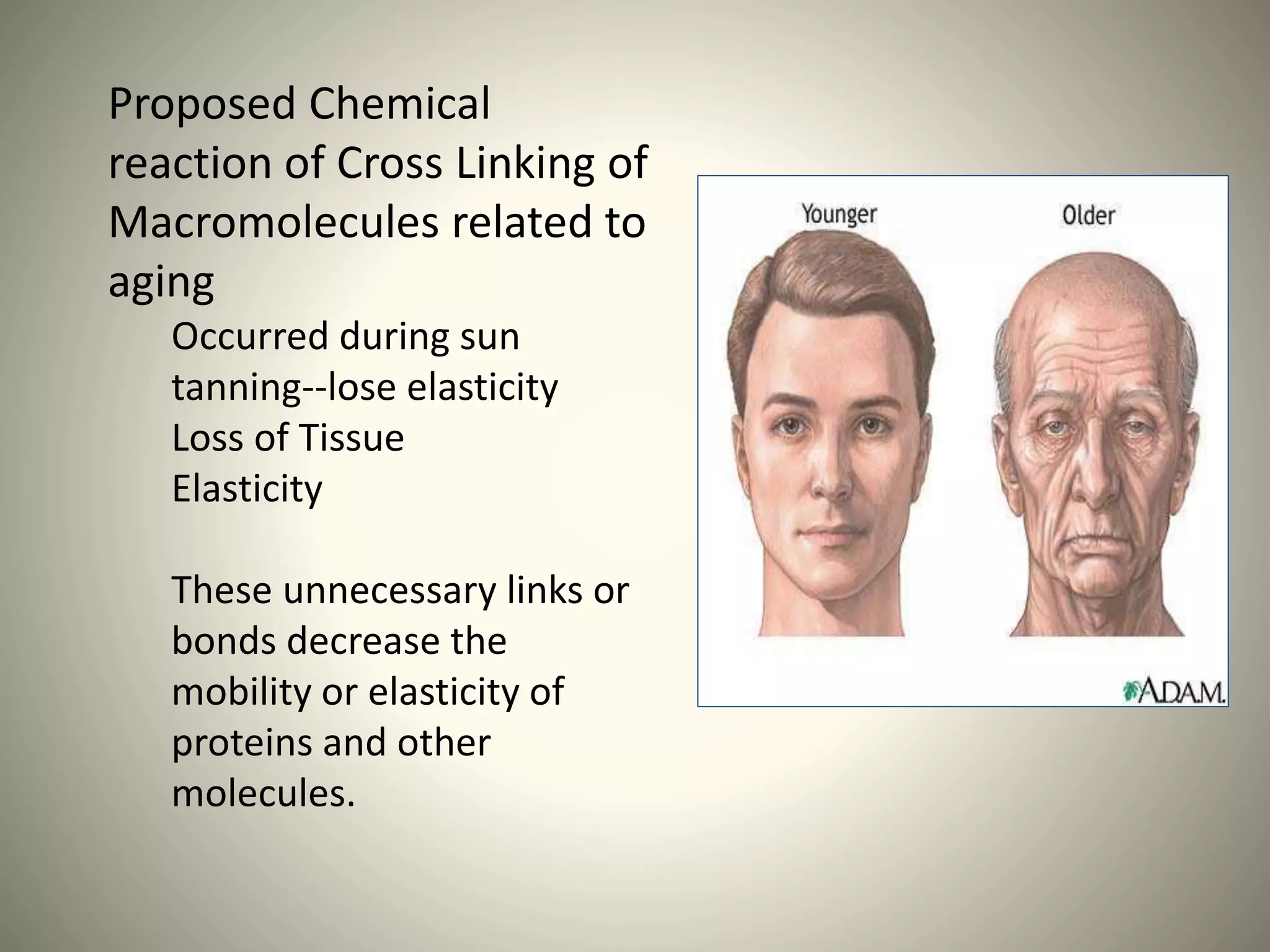 Proposed Chemical reaction of Cross Linking of Macromolecules related to aging

Occurred during sun tanning--lose elasticity
Loss of Tissue
Elasticity

These unnecessary links or bonds decrease the mobility or elasticity of proteins and other molecules.

Younger

Older

A.D.A.M.